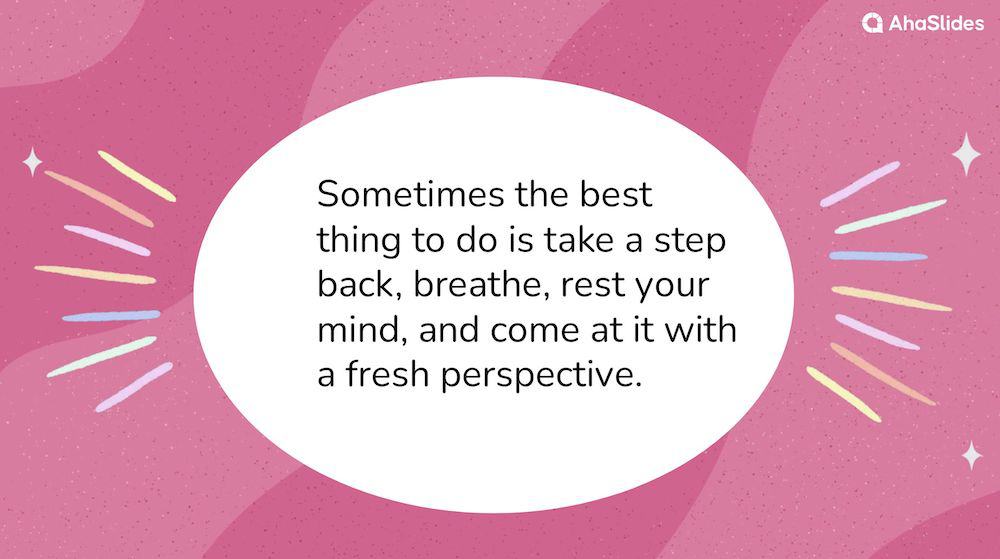 AhaSlides

Sometimes the best thing to do is take a step back, breathe, rest your mind, and come at it with a fresh perspective.